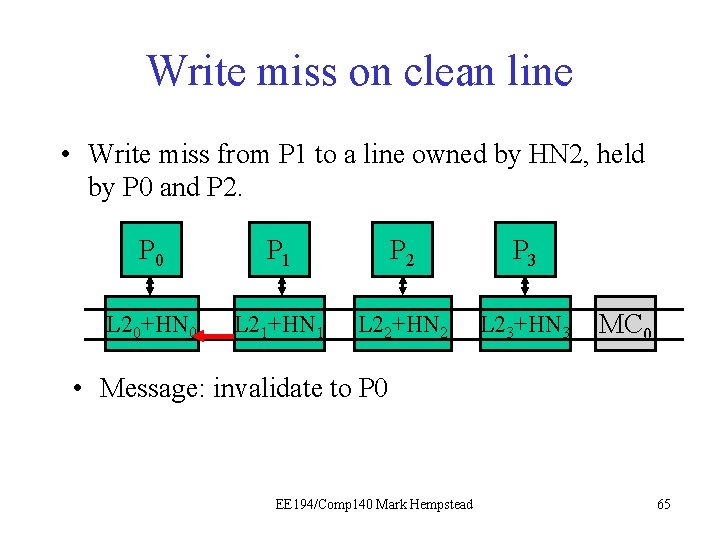 Write miss on clean line

• Write miss from P1 to a line owned by HN2, held by P0 and P2.

$P_0$ $P_1$ $P_2$ $P_3$

$L2_0+HN_0$ $L2_1+HN_1$ $L2_2+HN_2$ $L2_3+HN_3$ $MC_0$

• Message: invalidate to P0

EE194/Comp140 Mark Hempstead

65